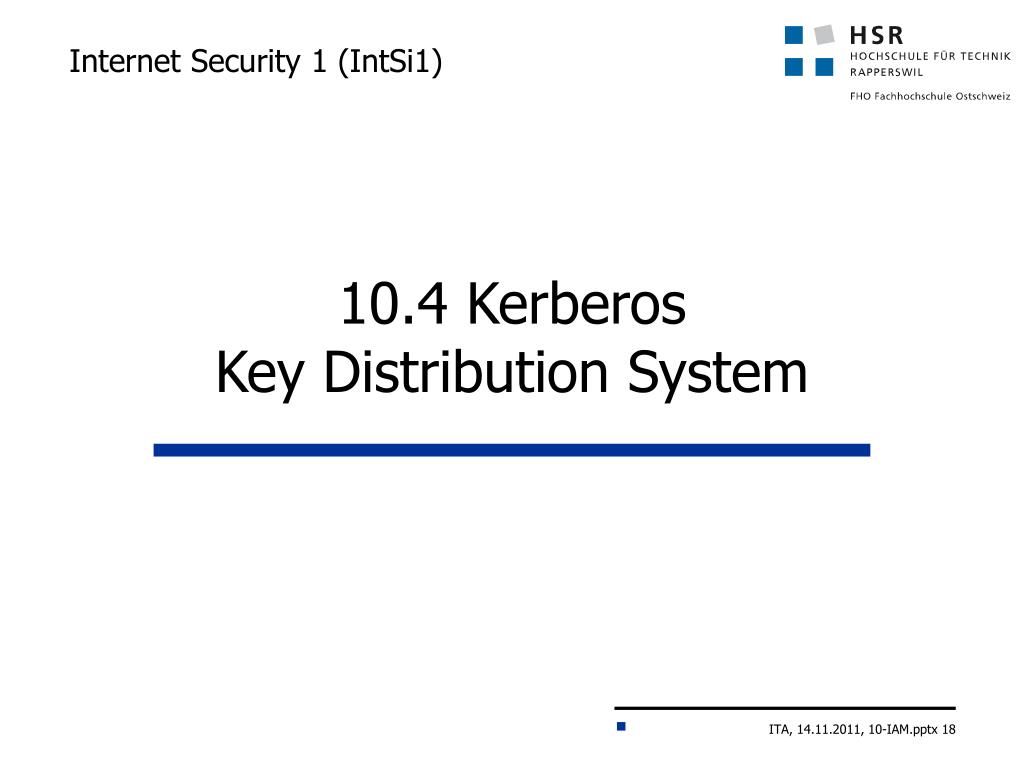 Internet Security 1 (IntSi1)

HSR
HOCHSCHULE FÜR TECHNIK
RAPPERSWIL
FHO Fachhochschule Ostschweiz

10.4 Kerberos
Key Distribution System

ITA, 14.11.2011, 10-IAM.pptx 18